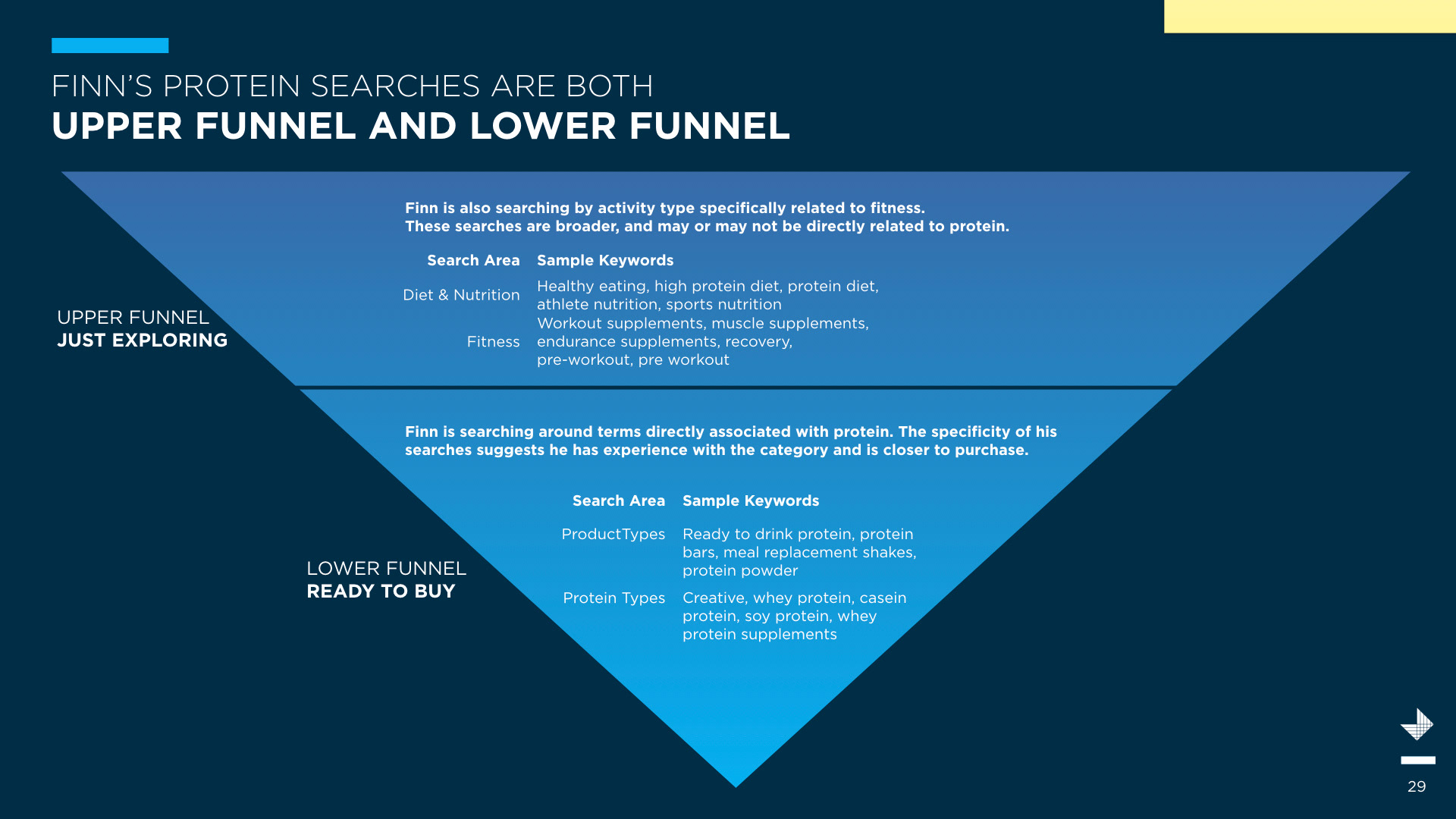 FINN'S PROTEIN SEARCHES ARE BOTH
UPPER FUNNEL AND LOWER FUNNEL

UPPER FUNNEL
JUST EXPLORING

Finn is also searching by activity type specifically related to fitness. These searches are broader, and may or may not be directly related to protein.

| Search Area | Sample Keywords |
|---|---|
| Diet & Nutrition | Healthy eating, high protein diet, protein diet, athlete nutrition, sports nutrition |
| Fitness | Workout supplements, muscle supplements, endurance supplements, recovery, pre-workout, pre workout |

LOWER FUNNEL
READY TO BUY

Finn is searching around terms directly associated with protein. The specificity of his searches suggests he has experience with the category and is closer to purchase.

| Search Area | Sample Keywords |
|---|---|
| ProductTypes | Ready to drink protein, protein bars, meal replacement shakes, protein powder |
| Protein Types | Creative, whey protein, casein protein, soy protein, whey protein supplements |

29